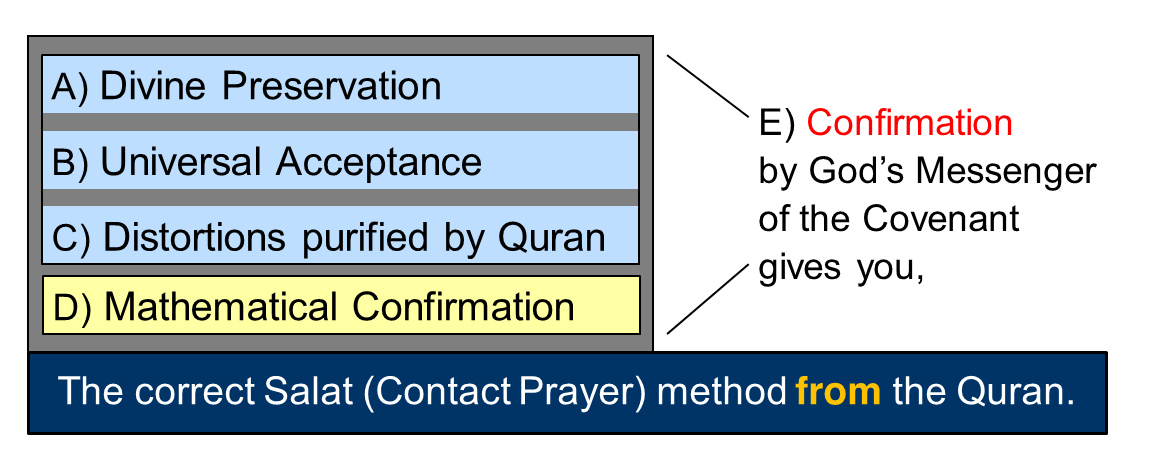 A) Divine Preservation

B) Universal Acceptance

C) Distortions purified by Quran

D) Mathematical Confirmation

E) Confirmation by God's Messenger of the Covenant gives you,

The correct Salat (Contact Prayer) method from the Quran.